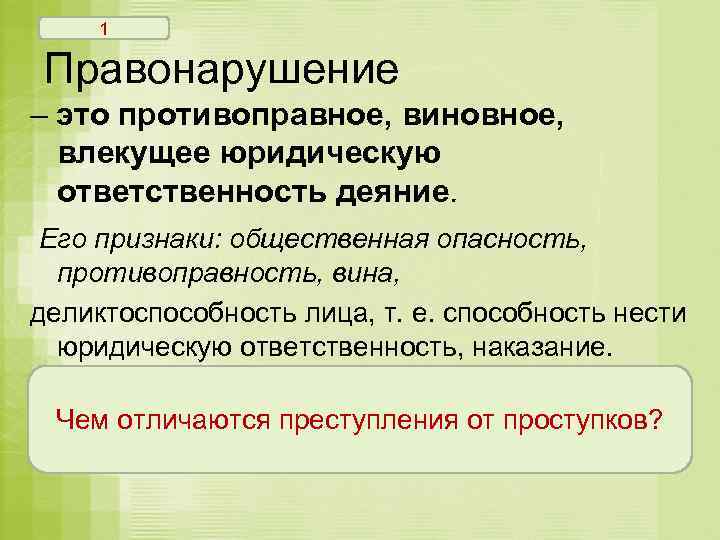 1

Правонарушение

– это противоправное, виновное, влекущее юридическую ответственность деяние.

Его признаки: общественная опасность, противоправность, вина,

деликтоспособность лица, т. е. способность нести юридическую ответственность, наказание.

Чем отличаются преступления от проступков?